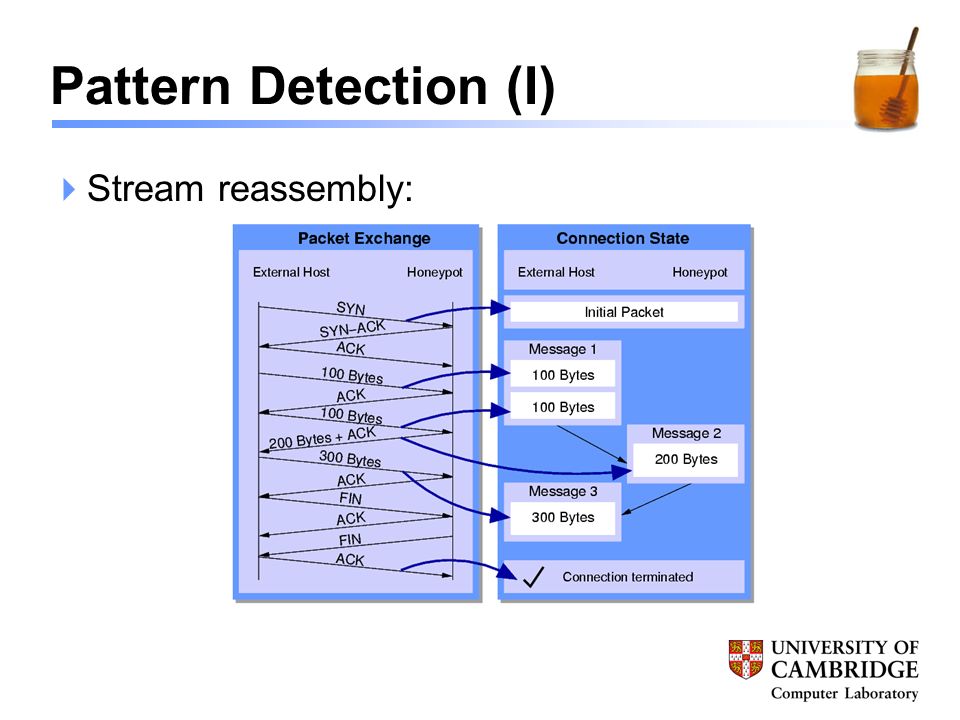 Pattern Detection (I)

Stream reassembly:

Packet Exchange

External Host

Honeypot

SYN

SYN–ACK

ACK

100 Bytes

ACK

100 Bytes

200 Bytes + ACK

300 Bytes

ACK

FIN

ACK

FIN

ACK

Connection State

External Host

Honeypot

Initial Packet

Message 1

100 Bytes

100 Bytes

Message 2

200 Bytes

Message 3

300 Bytes

Connection terminated

UNIVERSITY OF CAMBRIDGE
Computer Laboratory